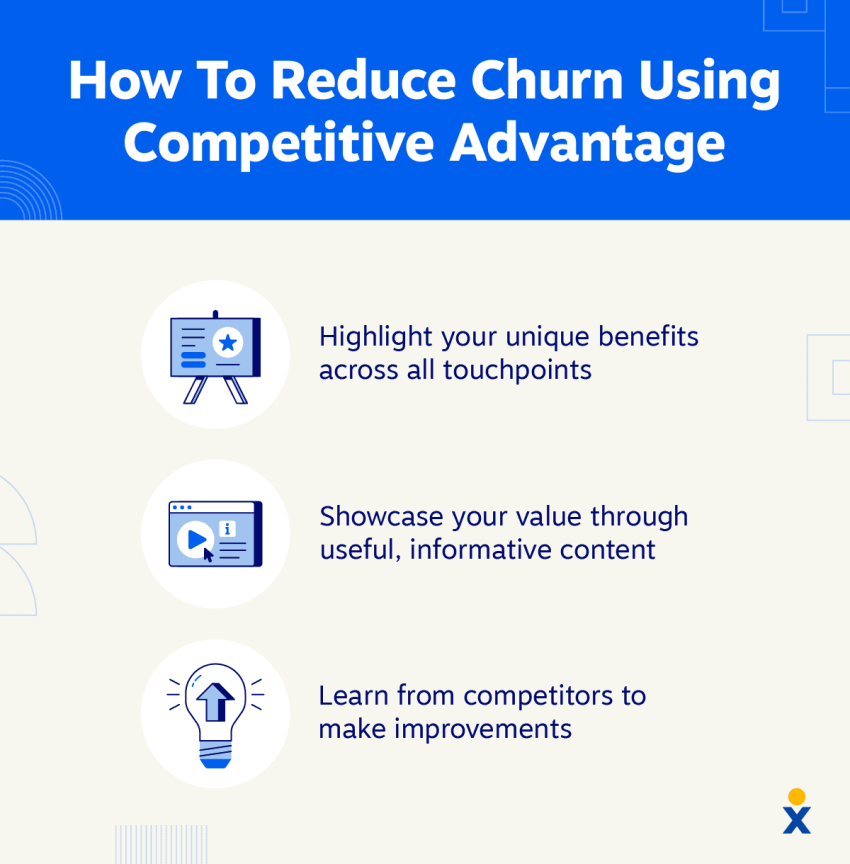 How To Reduce Churn Using Competitive Advantage

Highlight your unique benefits across all touchpoints

Showcase your value through useful, informative content

Learn from competitors to make improvements